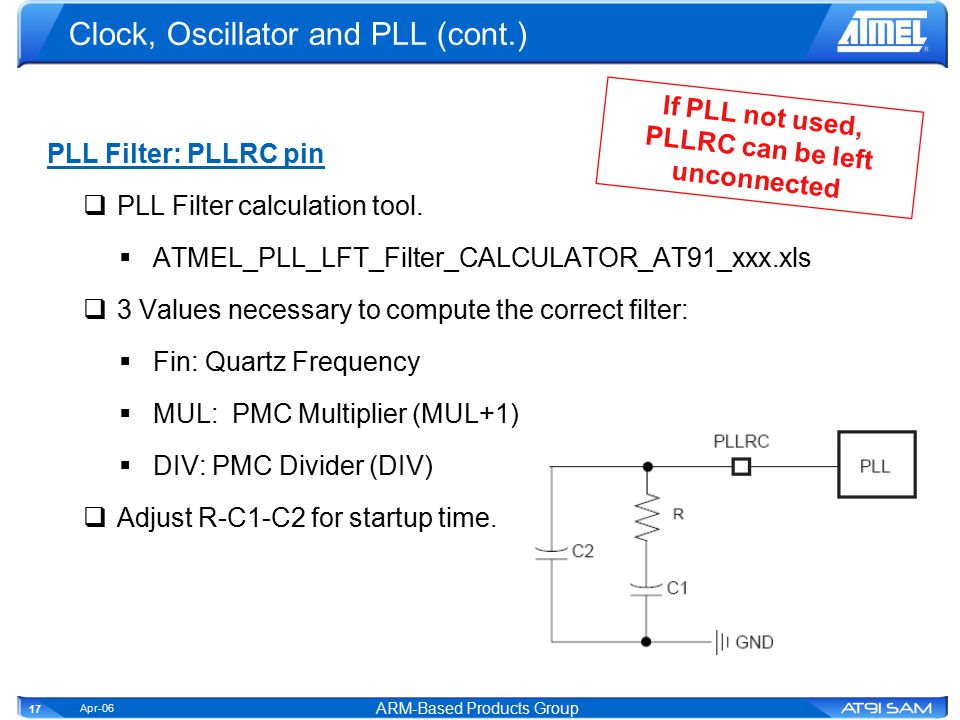 Clock, Oscillator and PLL (cont.)

ATMEL

If PLL not used, PLLRC can be left unconnected

PLL Filter: PLLRC pin

❑ PLL Filter calculation tool.

▪ ATMEL_PLL_LFT_Filter_CALCULATOR_AT91_xxx.xls

❑ 3 Values necessary to compute the correct filter:

▪ Fin: Quartz Frequency

▪ MUL: PMC Multiplier (MUL+1)

▪ DIV: PMC Divider (DIV)

❑ Adjust R-C1-C2 for startup time.

PLLRC

PLL

R

C2

C1

GND

17 Apr-06 ARM-Based Products Group AT91 SAM